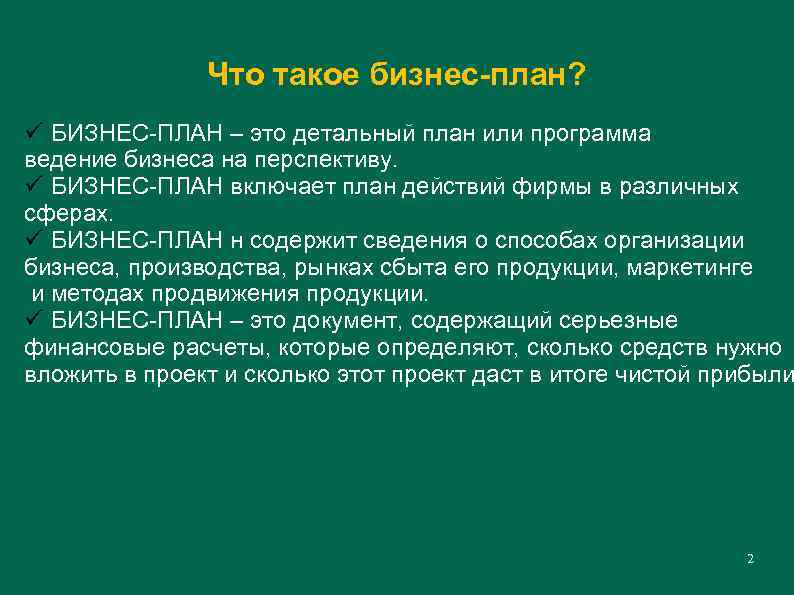 Что такое бизнес-план?

✓ БИЗНЕС-ПЛАН – это детальный план или программа ведение бизнеса на перспективу.
✓ БИЗНЕС-ПЛАН включает план действий фирмы в различных сферах.
✓ БИЗНЕС-ПЛАН н содержит сведения о способах организации бизнеса, производства, рынках сбыта его продукции, маркетинге и методах продвижения продукции.
✓ БИЗНЕС-ПЛАН – это документ, содержащий серьезные финансовые расчеты, которые определяют, сколько средств нужно вложить в проект и сколько этот проект даст в итоге чистой прибыли

2